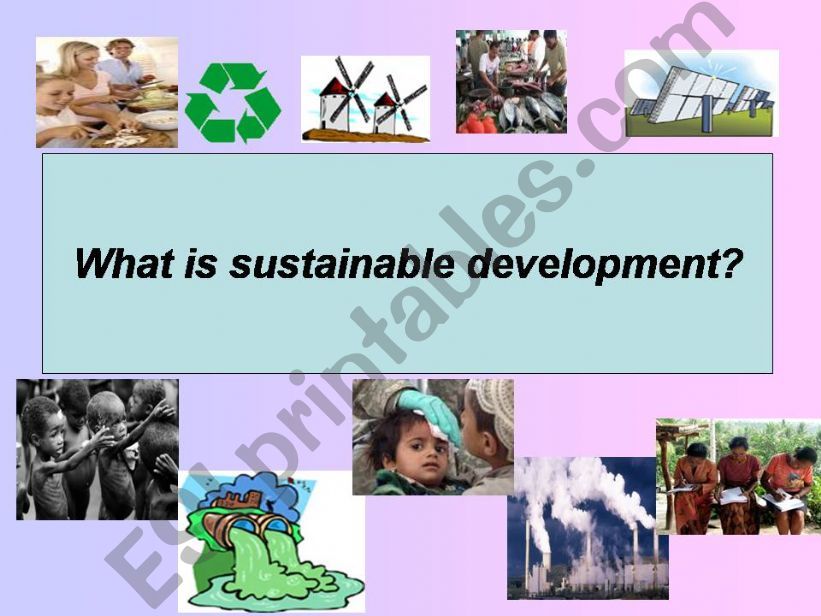 What is sustainable development?

ESLprintables.com